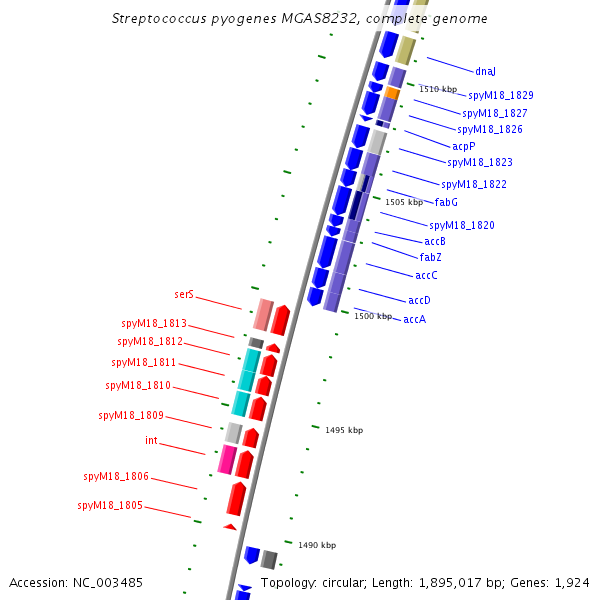 Streptococcus pyogenes MGAS8232, complete genome

dnaJ
1510 kbp
spyM18_1829
spyM18_1827
spyM18_1826
acpP
spyM18_1823
spyM18_1822
1505 kbp
fabG
spyM18_1820
accB
fabZ
accC
accD
1500 kbp
accA

serS
spyM18_1813
spyM18_1812
spyM18_1811
spyM18_1810
spyM18_1809
int
spyM18_1806
spyM18_1805

1495 kbp
1490 kbp

Accession: NC_003485
Topology: circular; Length: 1,895,017 bp; Genes: 1,924